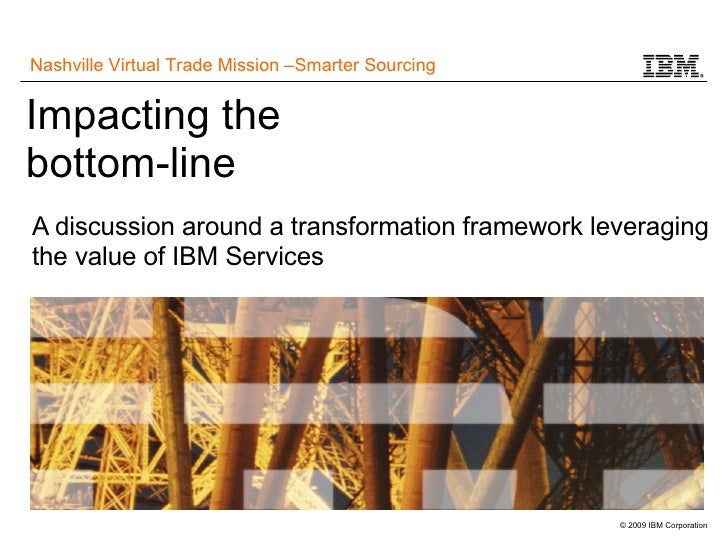 Nashville Virtual Trade Mission –Smarter Sourcing

IBM.

Impacting the bottom-line

A discussion around a transformation framework leveraging the value of IBM Services

© 2009 IBM Corporation